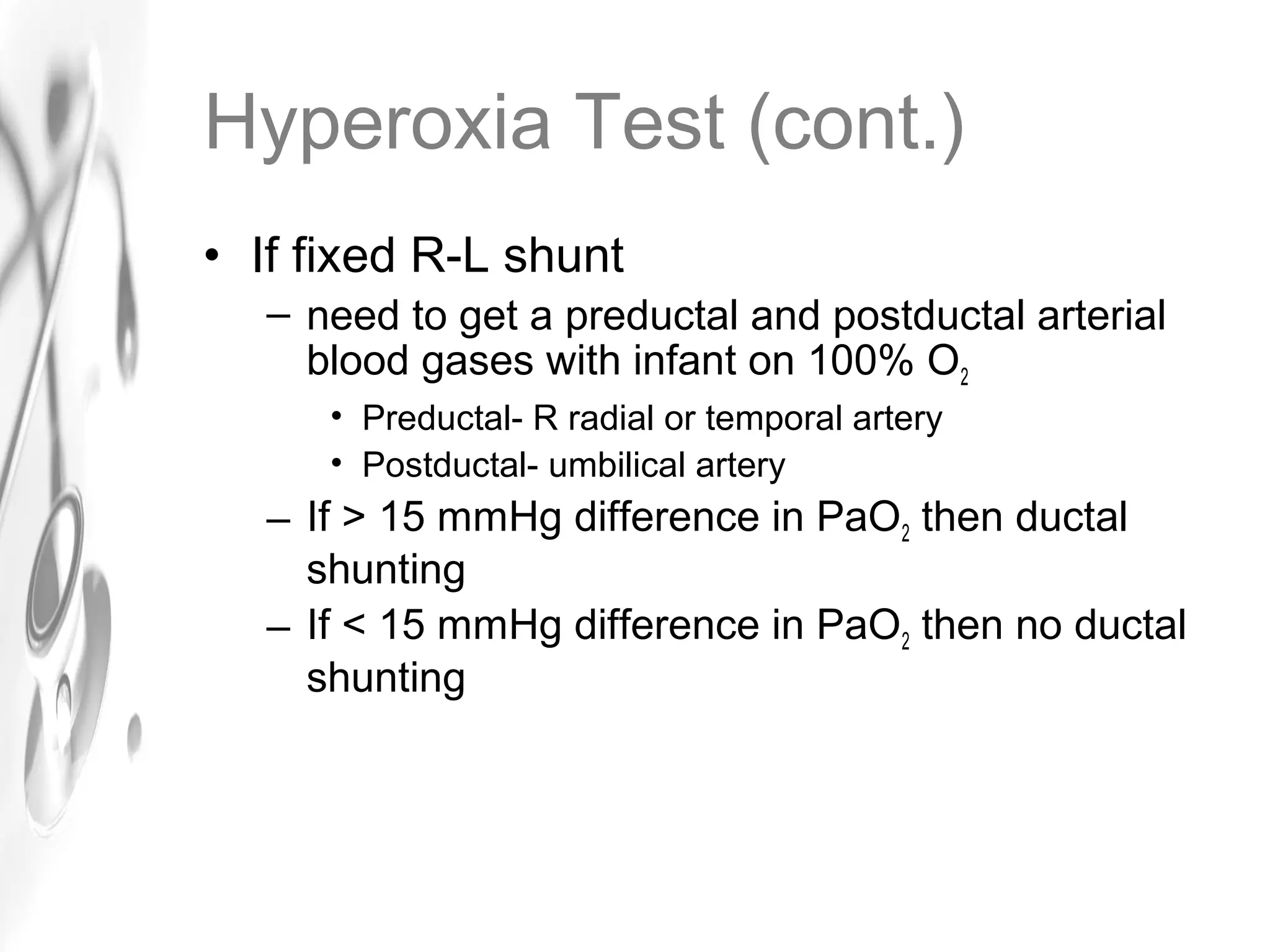 Hyperoxia Test (cont.)

• If fixed R-L shunt
– need to get a preductal and postductal arterial blood gases with infant on 100% $O_2$
• Preductal- R radial or temporal artery
• Postductal- umbilical artery
– If > 15 mmHg difference in $PaO_2$ then ductal shunting
– If < 15 mmHg difference in $PaO_2$ then no ductal shunting